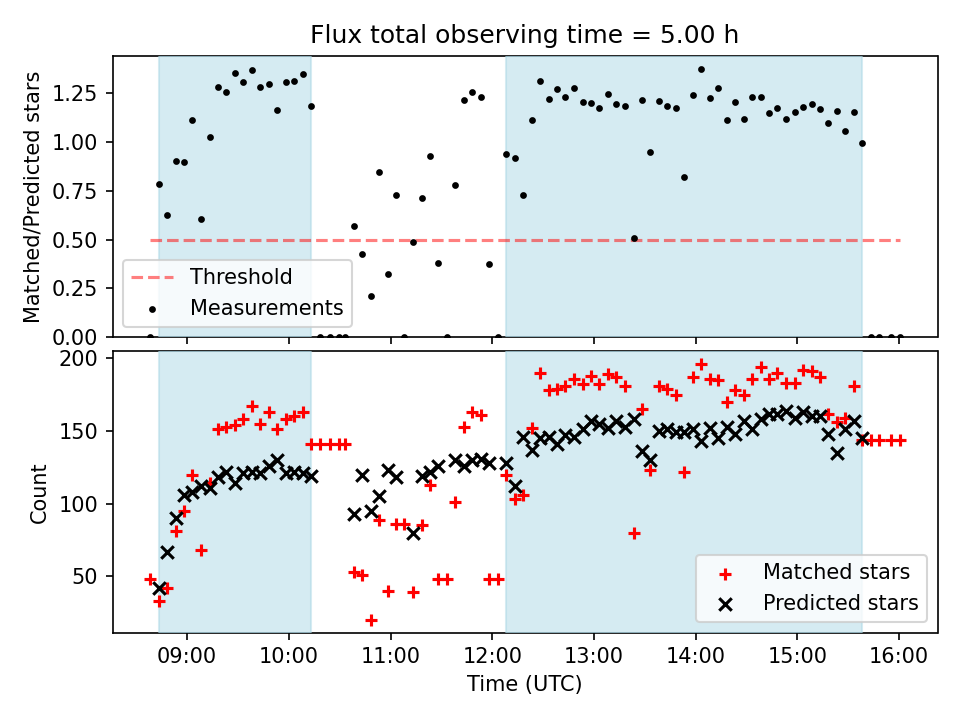 Flux total observing time = 5.00 h

Matched/Predicted stars

1.25
1.00
0.75
0.50
0.25
0.00

Threshold
Measurements

Count

200
150
100
50

Matched stars
Predicted stars

09:00 10:00 11:00 12:00 13:00 14:00 15:00 16:00

Time (UTC)